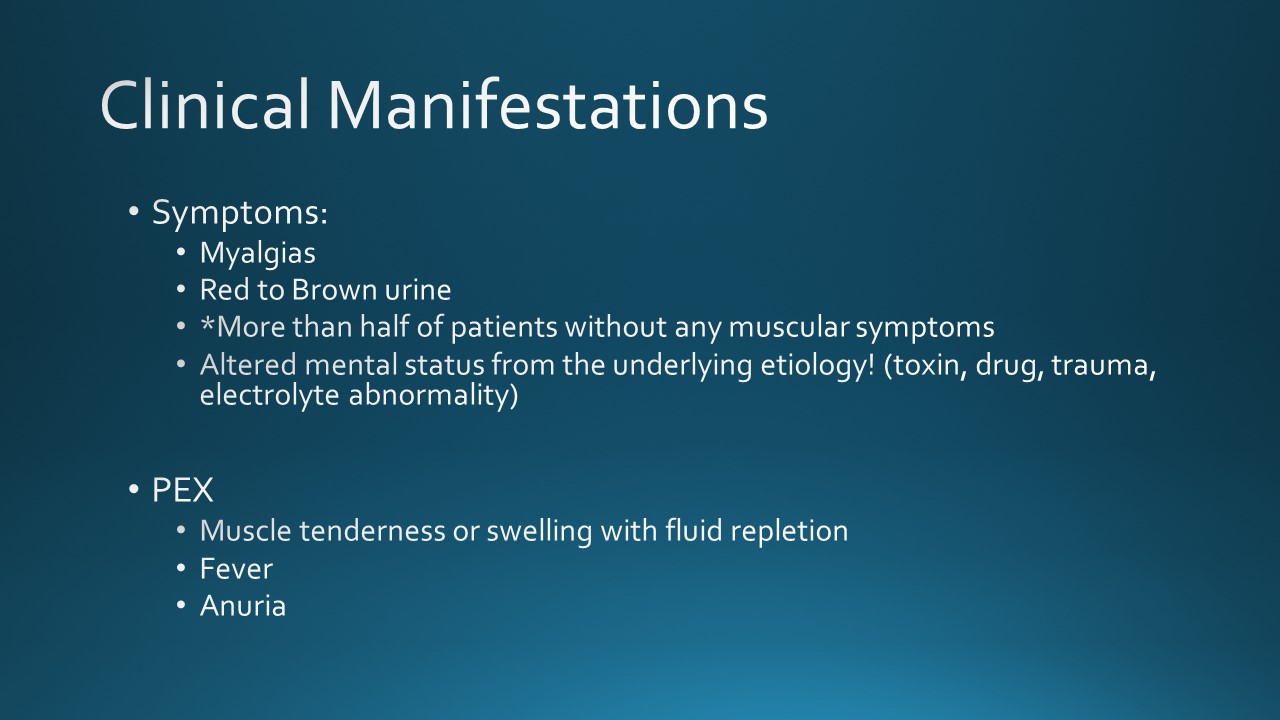 Clinical Manifestations

• Symptoms:
  • Myalgias
  • Red to Brown urine
  • *More than half of patients without any muscular symptoms
  • Altered mental status from the underlying etiology! (toxin, drug, trauma, electrolyte abnormality)

• PEX
  • Muscle tenderness or swelling with fluid repletion
  • Fever
  • Anuria